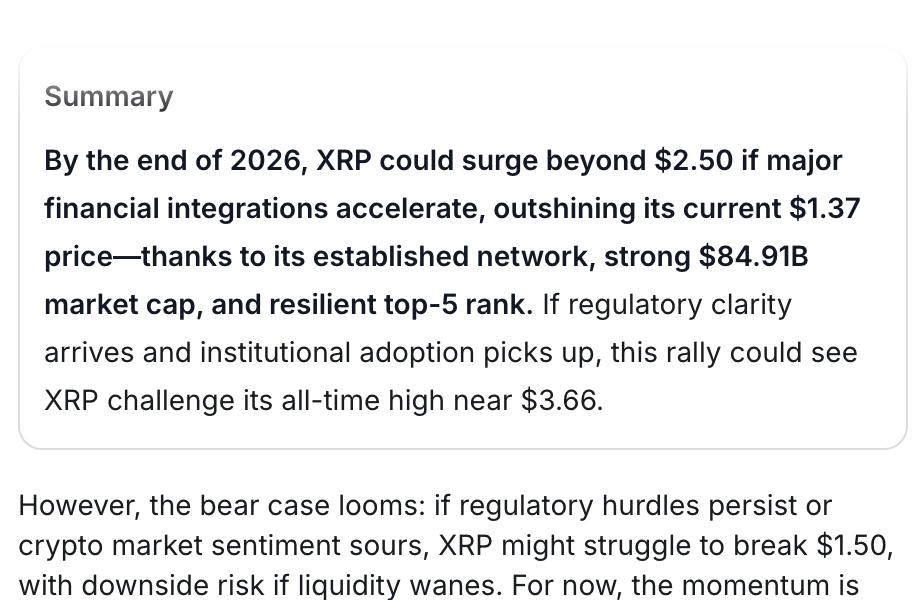 Summary

By the end of 2026, XRP could surge beyond \$2.50 if major financial integrations accelerate, outshining its current \$1.37 price—thanks to its established network, strong \$84.91B market cap, and resilient top-5 rank. If regulatory clarity arrives and institutional adoption picks up, this rally could see XRP challenge its all-time high near \$3.66.

However, the bear case looms: if regulatory hurdles persist or crypto market sentiment sours, XRP might struggle to break \$1.50, with downside risk if liquidity wanes. For now, the momentum is